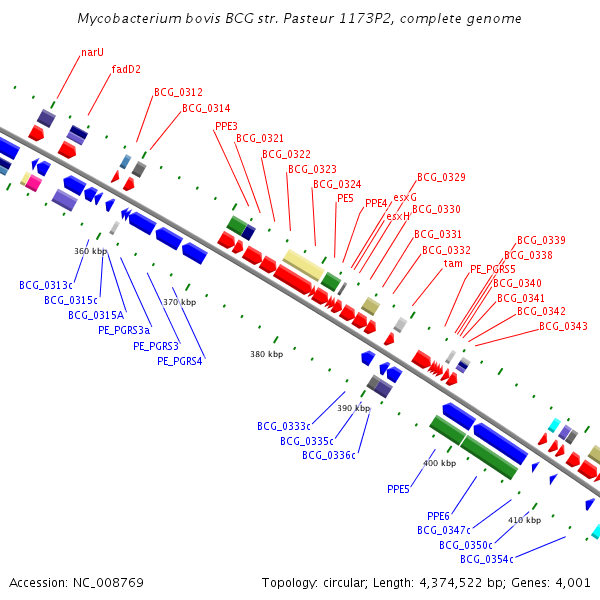 Mycobacterium bovis BCG str. Pasteur 1173P2, complete genome

narU
fadD2
BCG_0312
BCG_0314
PPE3
BCG_0321
BCG_0322
BCG_0323
BCG_0324
PE5
PPE4
esxG
esxH
BCG_0329
BCG_0330
BCG_0331
BCG_0332
tam
PE_PGRS5
BCG_0339
BCG_0338
BCG_0340
BCG_0341
BCG_0342
BCG_0343

360 kbp
370 kbp
380 kbp
390 kbp
400 kbp
410 kbp

BCG_0313c
BCG_0315c
BCG_0315A
PE_PGRS3a
PE_PGRS3
PE_PGRS4
BCG_0333c
BCG_0335c
BCG_0336c
PPE5
PPE6
BCG_0347c
BCG_0350c
BCG_0354c

Accession: NC_008769
Topology: circular; Length: 4,374,522 bp; Genes: 4,001